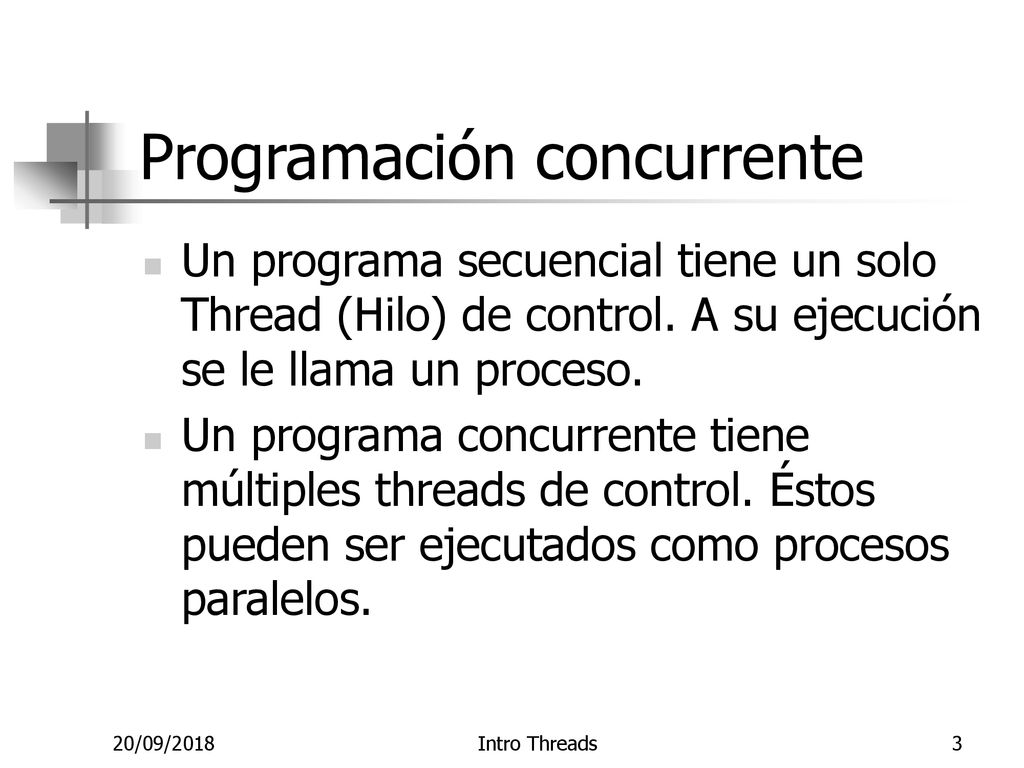 Programación concurrente

Un programa secuencial tiene un solo Thread (Hilo) de control. A su ejecución se le llama un proceso.

Un programa concurrente tiene múltiples threads de control. Éstos pueden ser ejecutados como procesos paralelos.

20/09/2018 Intro Threads 3